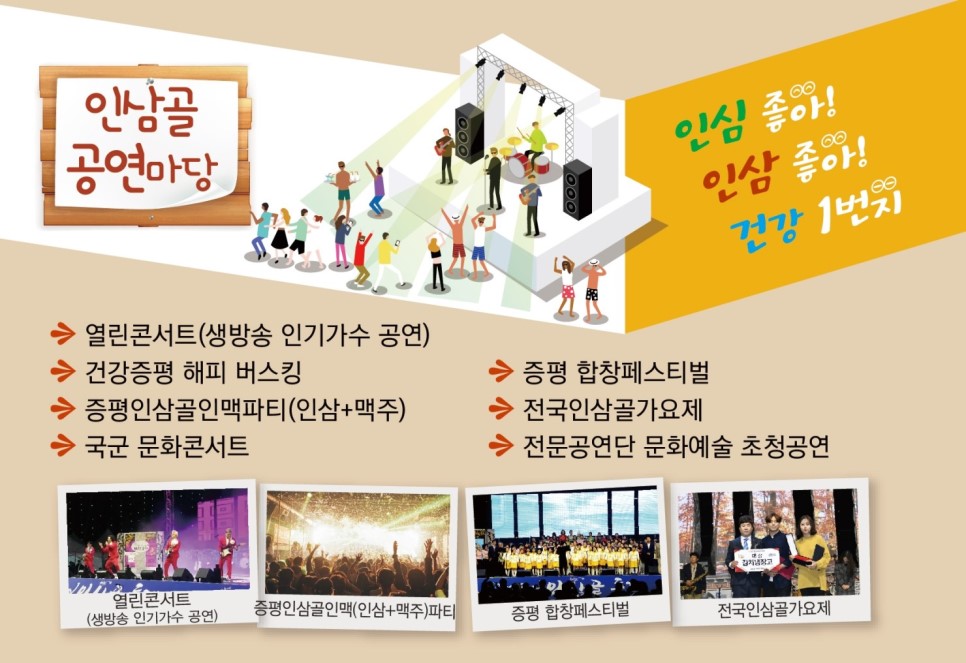 인삼골 공연마당

인심 좋아! 인삼 좋아! 건강 1번지

열린콘서트(생방송 인기가수 공연)
건강증평 해피 버스킹
증평인삼골인맥파티(인삼+맥주)
국군 문화콘서트

증평 합창페스티벌
전국인삼골가요제
전문공연단 문화예술 초청공연

열린콘서트 (생방송 인기가수 공연)
증평인삼골인맥(인삼+맥주)파티
증평 합창페스티벌
전국인삼골가요제